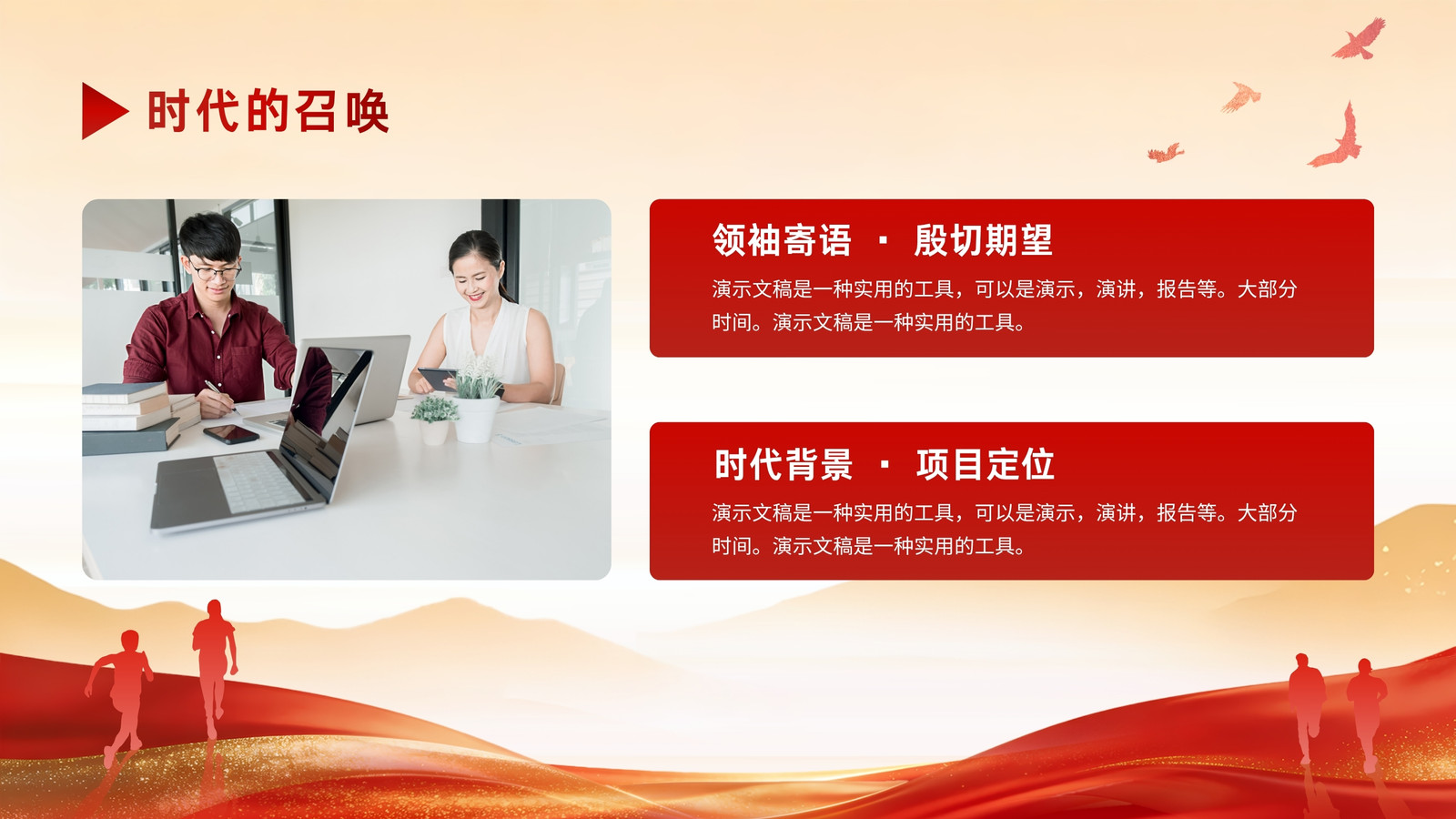 时代的召唤

领袖寄语 · 殷切期望

演示文稿是一种实用的工具，可以是演示，演讲，报告等。大部分时间。演示文稿是一种实用的工具。

时代背景 · 项目定位

演示文稿是一种实用的工具，可以是演示，演讲，报告等。大部分时间。演示文稿是一种实用的工具。